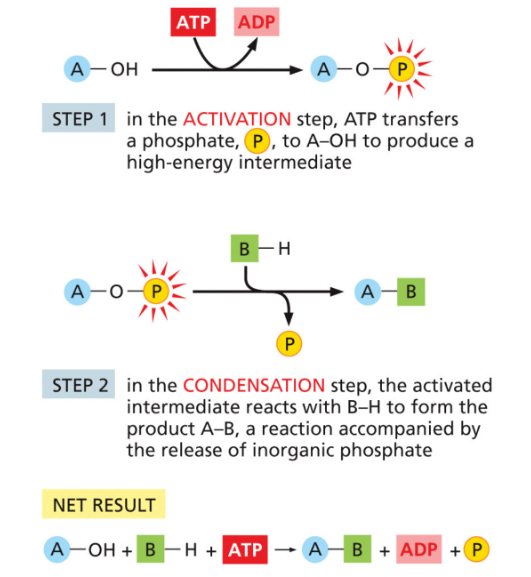 ATP ADP

A—OH → A—O—P

STEP 1 in the ACTIVATION step, ATP transfers a phosphate, P, to A–OH to produce a high-energy intermediate

B—H

A—O—P → A—B

P

STEP 2 in the CONDENSATION step, the activated intermediate reacts with B–H to form the product A–B, a reaction accompanied by the release of inorganic phosphate

NET RESULT

A—OH + B—H + ATP → A—B + ADP + P